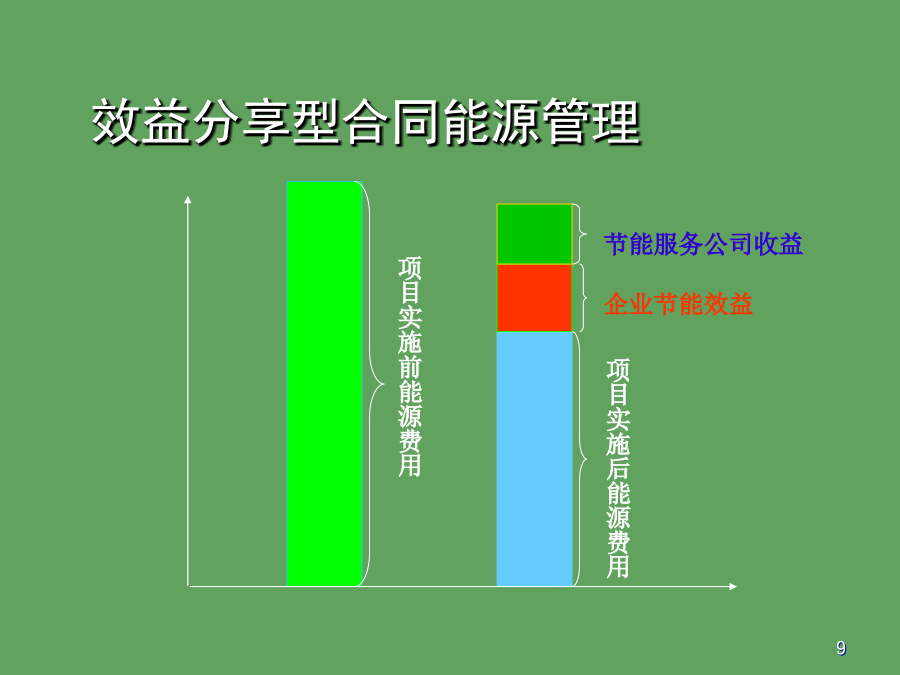 效益分享型合同能源管理

项目实施前能源费用

节能服务公司收益

企业节能效益

项目实施后能源费用

9